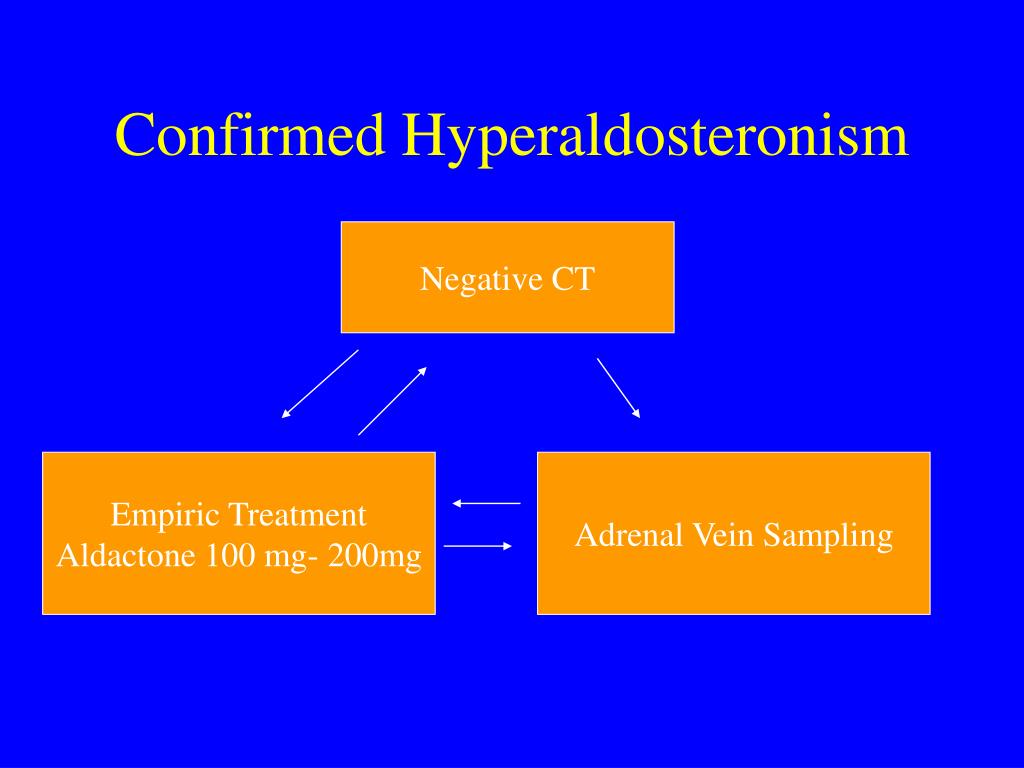 Confirmed Hyperaldosteronism

Negative CT

Empiric Treatment
Aldactone 100 mg- 200mg

Adrenal Vein Sampling